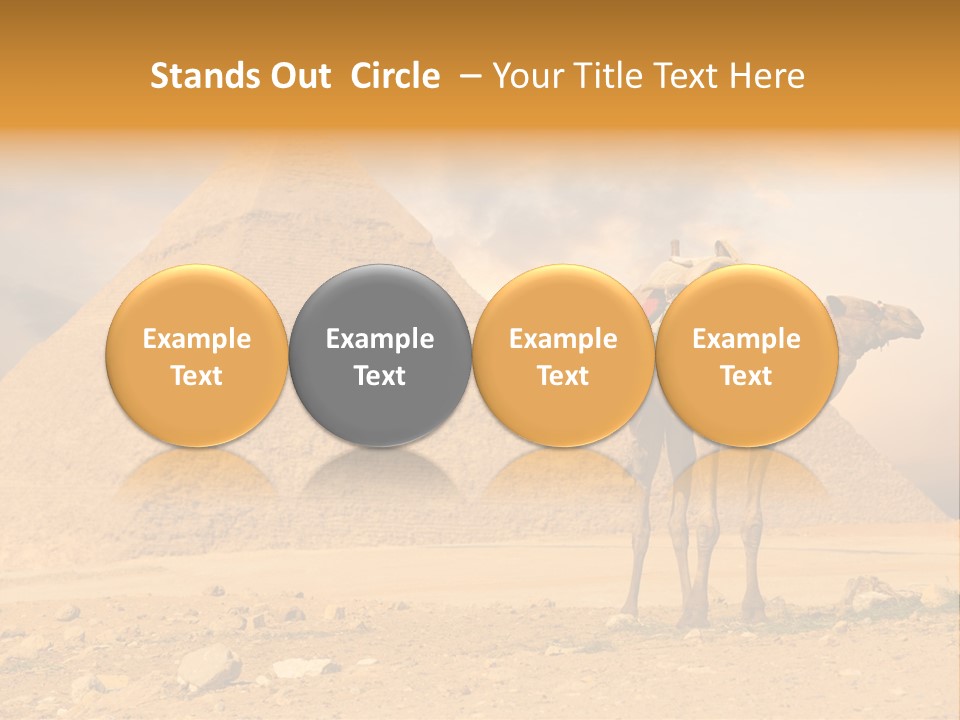 Stands Out Circle – Your Title Text Here

Example Text

Example Text

Example Text

Example Text